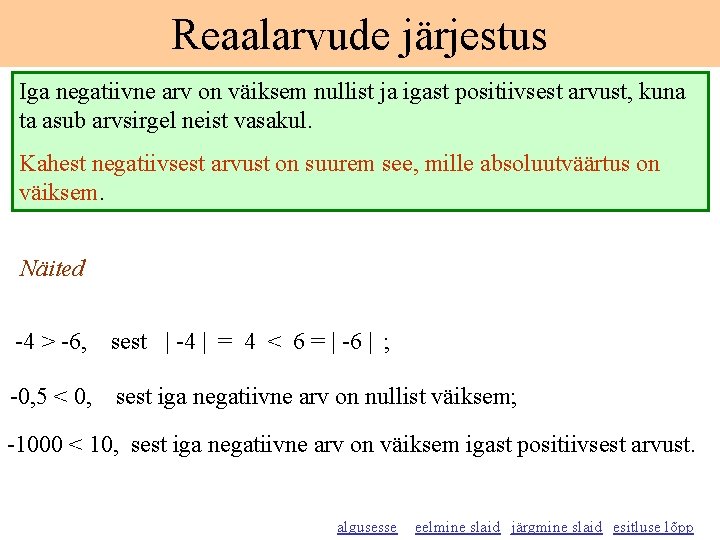 Reaalarvude järjestus

Iga negatiivne arv on väiksem nullist ja igast positiivsest arvust, kuna ta asub arvsirgel neist vasakul.

Kahest negatiivsest arvust on suurem see, mille absoluutväärtus on väiksem.

Näited

$-4 > -6$, sest $|-4| = 4 < 6 = |-6|$ ;

$-0,5 < 0$, sest iga negatiivne arv on nullist väiksem;

$-1000 < 10$, sest iga negatiivne arv on väiksem igast positiivsest arvust.

algusesse eelmine slaid järgmine slaid esitluse lõpp